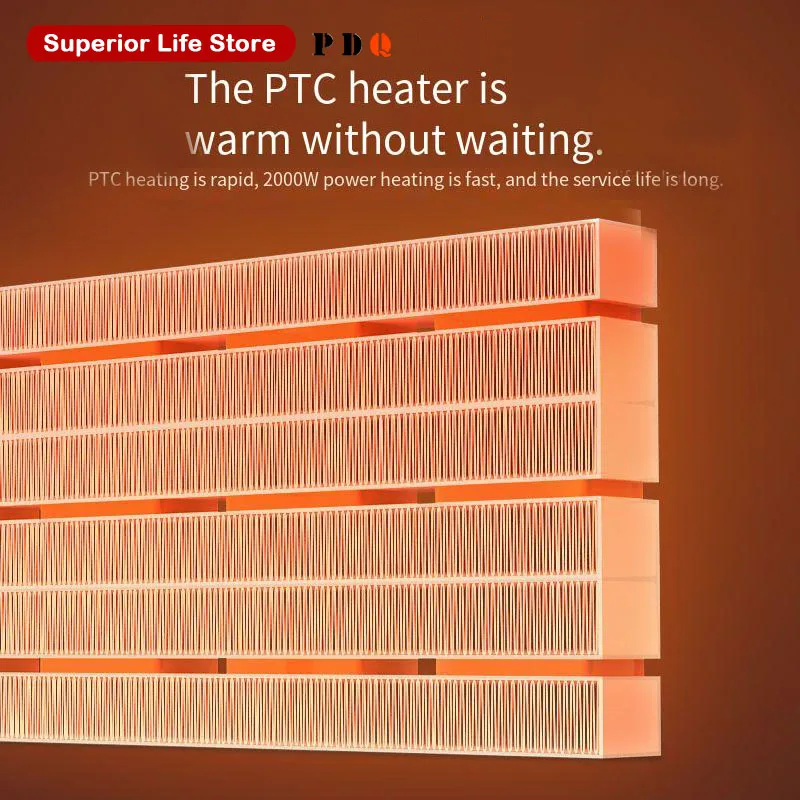 Superior Life Store
PDQ

The PTC heater is warm without waiting.

PTC heating is rapid, 2000W power heating is fast, and the service life is long.